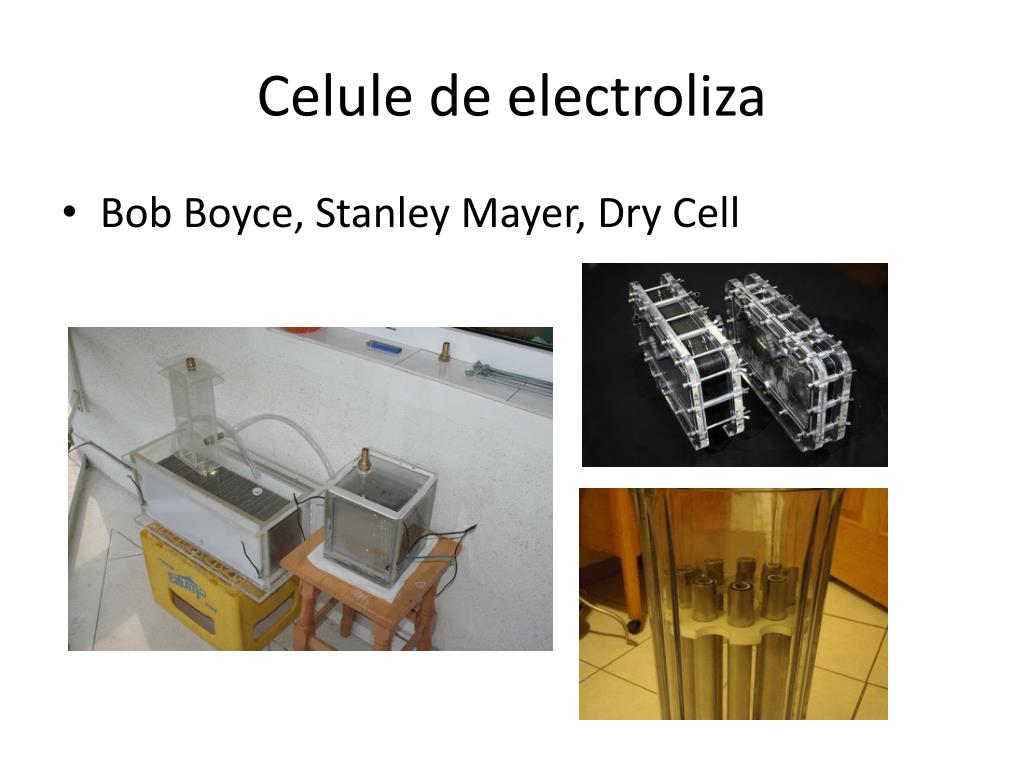 Celule de electroliza

• Bob Boyce, Stanley Mayer, Dry Cell